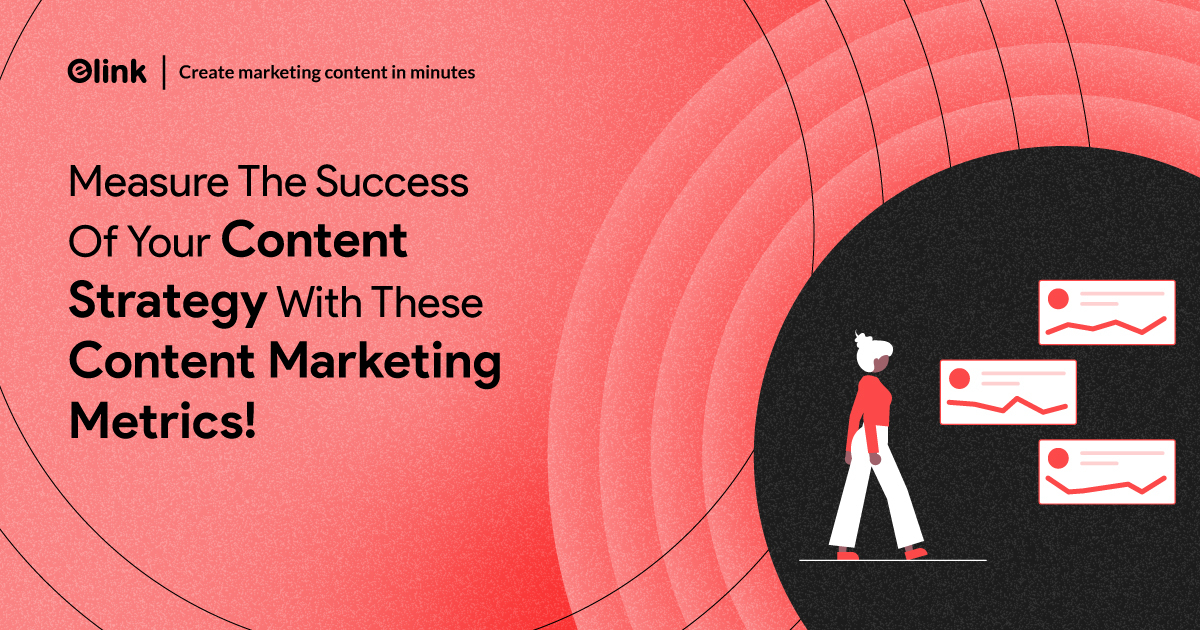 elink | Create marketing content in minutes

Measure The Success Of Your Content Strategy With These Content Marketing Metrics!